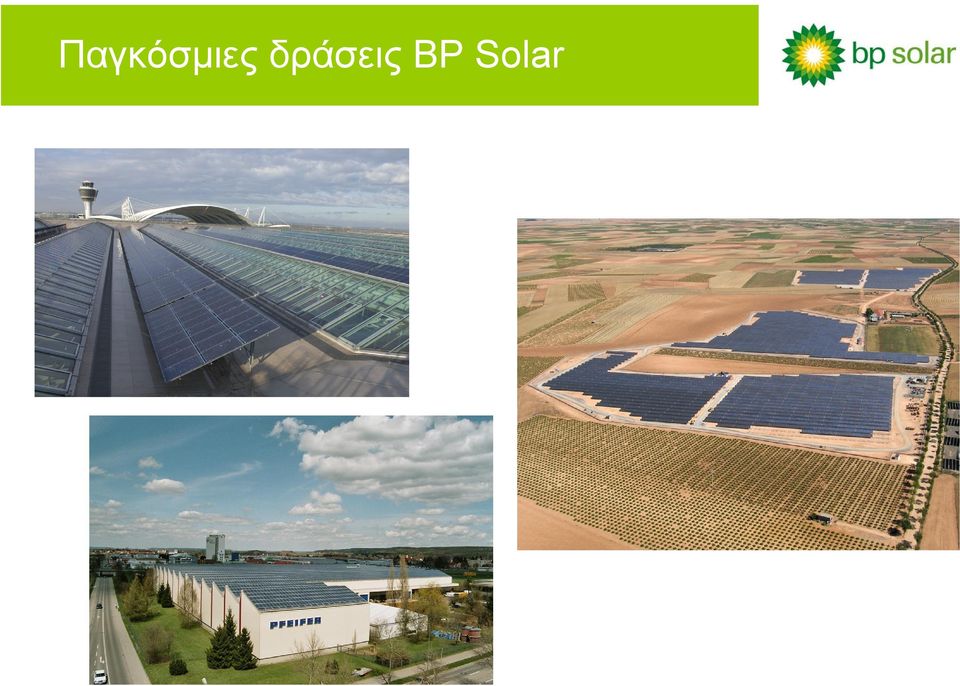 Παγκόσμιες δράσεις BP Solar

bp solar

PFEIFER